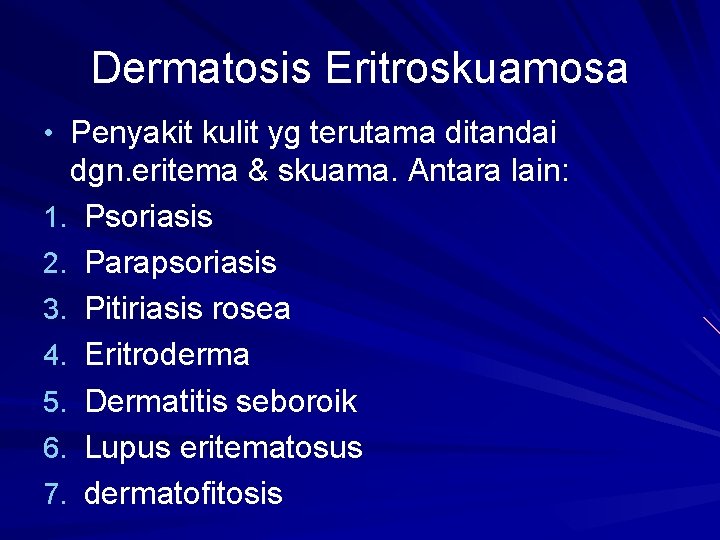 Dermatosis Eritroskuamosa

• Penyakit kulit yg terutama ditandai dgn.eritema & skuama. Antara lain:

1. Psoriasis
2. Parapsoriasis
3. Pitiriasis rosea
4. Eritroderma
5. Dermatitis seboroik
6. Lupus eritematosus
7. dermatofitosis